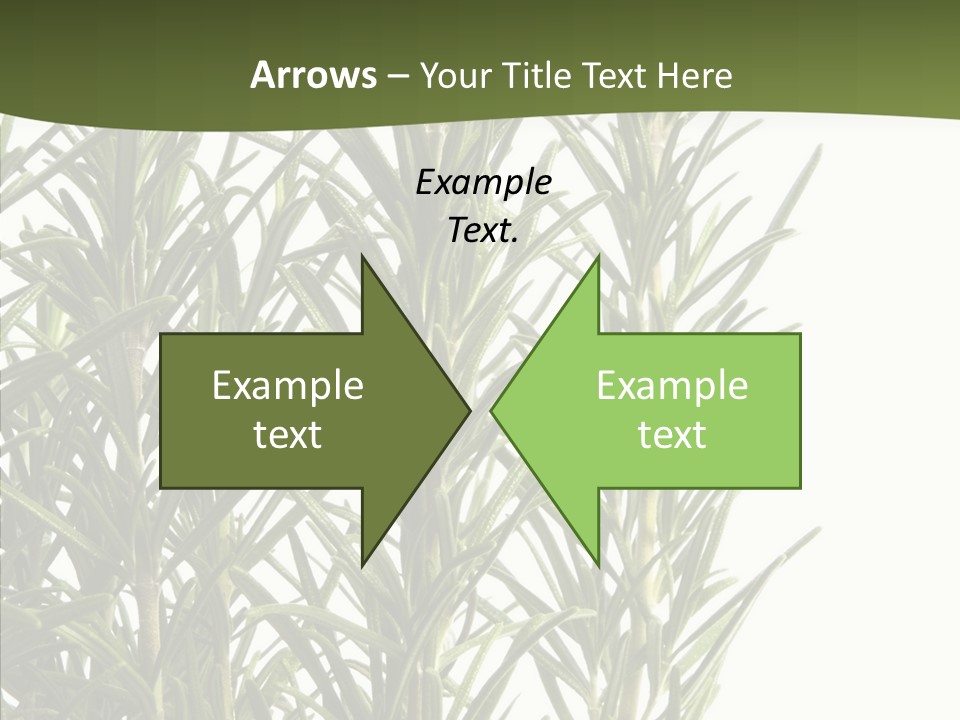 Arrows – Your Title Text Here

Example Text.

Example text

Example text